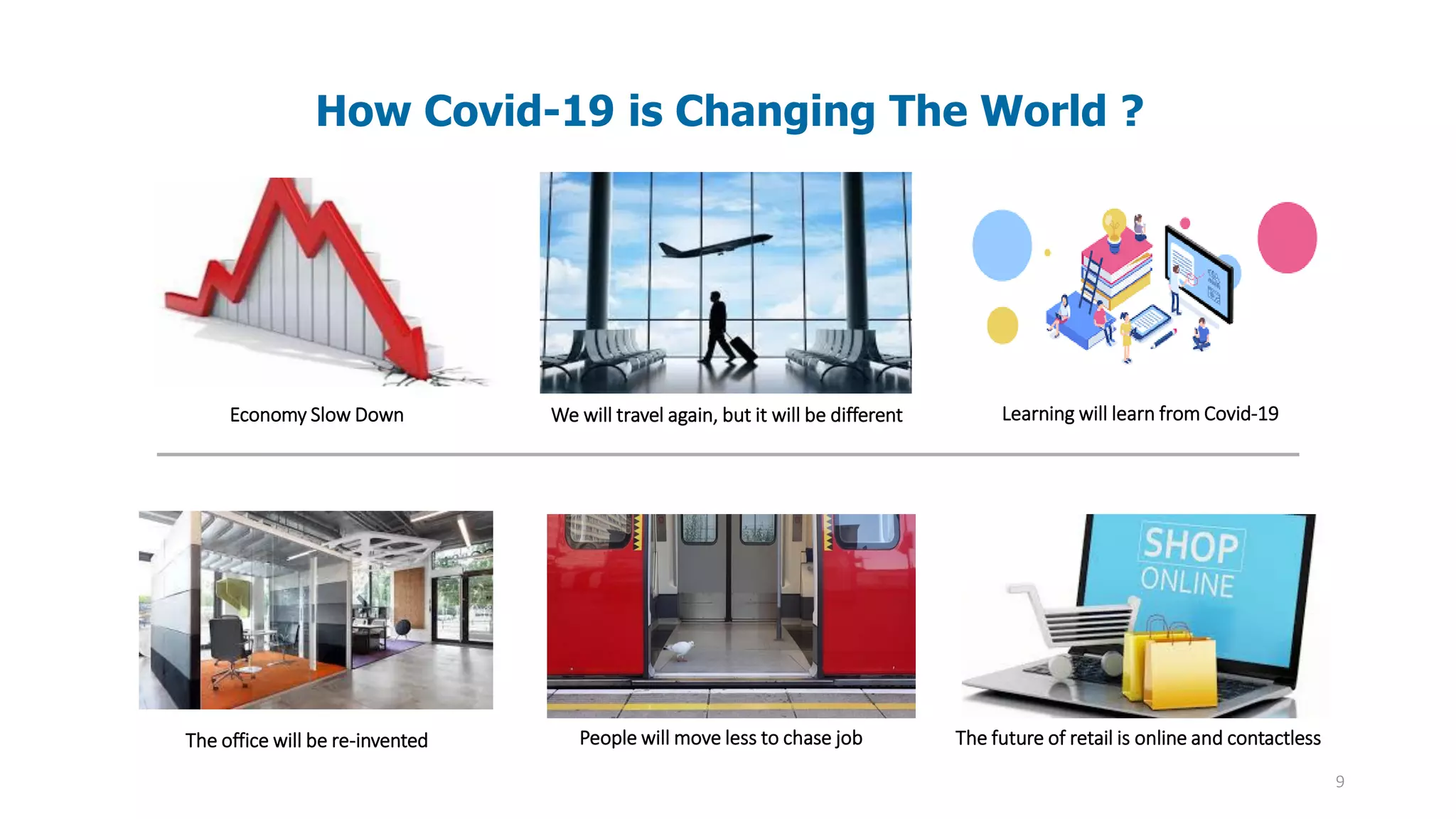 How Covid-19 is Changing The World ?

Economy Slow Down

We will travel again, but it will be different

Learning will learn from Covid-19

The office will be re-invented

People will move less to chase job

SHOP ONLINE

The future of retail is online and contactless

9